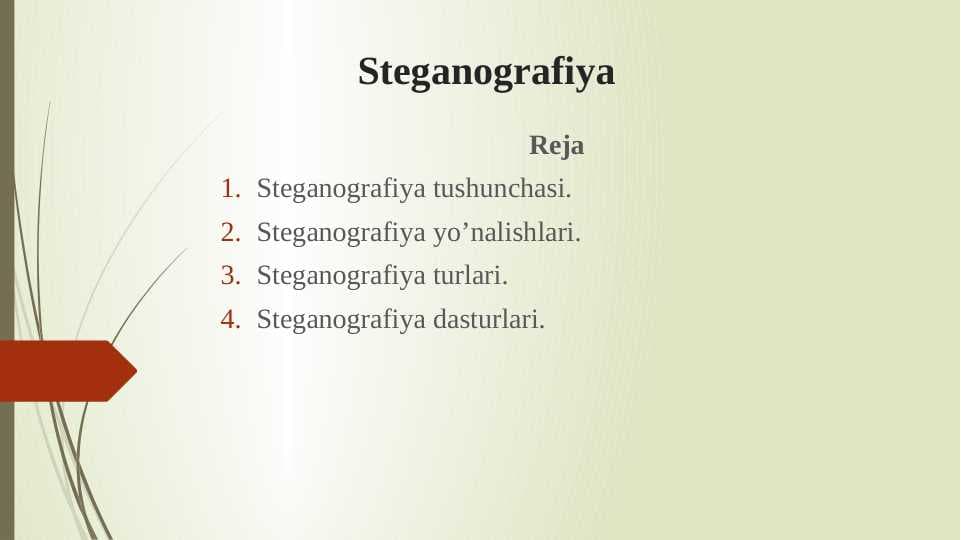 Steganografiya

Reja

1. Steganografiya tushunchasi.
2. Steganografiya yo’nalishlari.
3. Steganografiya turlari.
4. Steganografiya dasturlari.